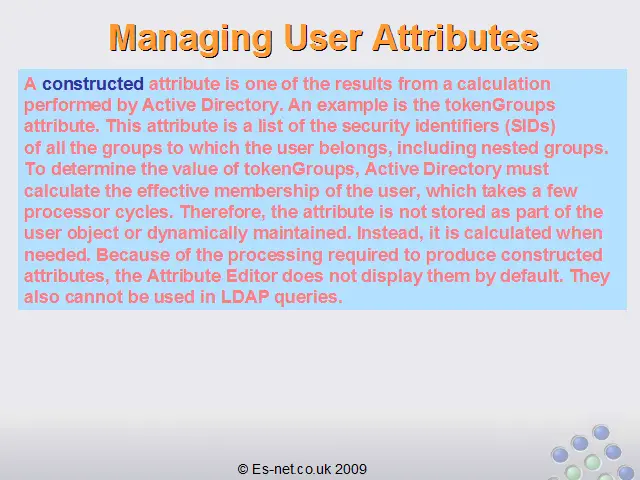 Managing User Attributes

A constructed attribute is one of the results from a calculation performed by Active Directory. An example is the tokenGroups attribute. This attribute is a list of the security identifiers (SIDs) of all the groups to which the user belongs, including nested groups. To determine the value of tokenGroups, Active Directory must calculate the effective membership of the user, which takes a few processor cycles. Therefore, the attribute is not stored as part of the user object or dynamically maintained. Instead, it is calculated when needed. Because of the processing required to produce constructed attributes, the Attribute Editor does not display them by default. They also cannot be used in LDAP queries.

© Es-net.co.uk 2009